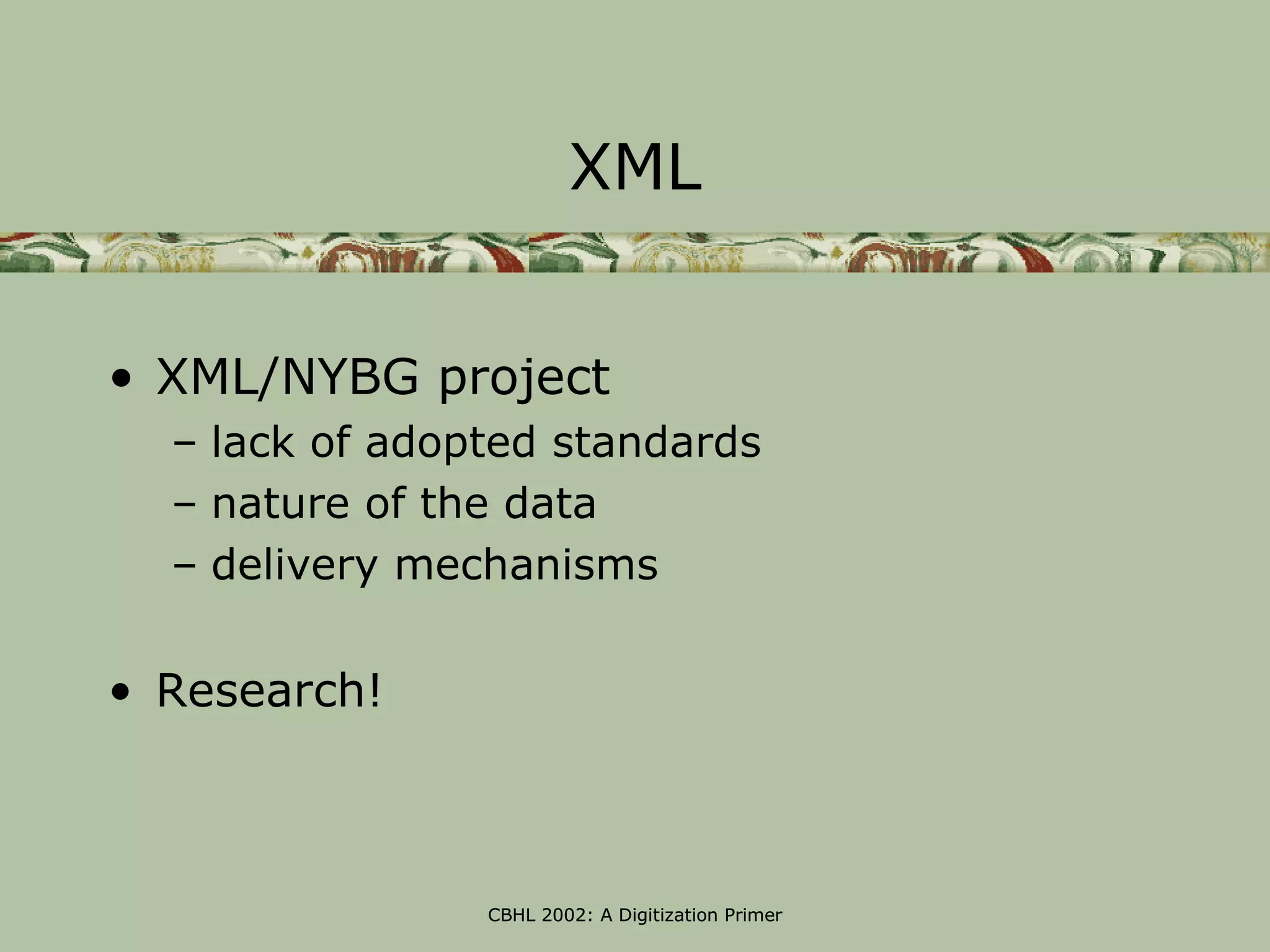 XML

• XML/NYBG project
– lack of adopted standards
– nature of the data
– delivery mechanisms

• Research!

CBHL 2002: A Digitization Primer